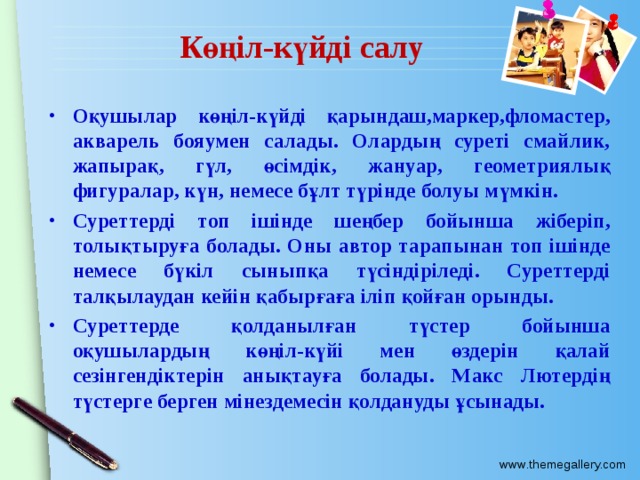 Көңіл-күйді салу

• Оқушылар көңіл-күйді қарындаш,маркер,фломастер, акварель бояумен салады. Олардың суреті смайлик, жапырақ, гүл, өсімдік, жануар, геометриялық фигуралар, күн, немесе бұлт түрінде болуы мүмкін.

• Суреттерді топ ішінде шеңбер бойынша жіберіп, толықтыруға болады. Оны автор тарапынан топ ішінде немесе бүкіл сыныпқа түсіндіріледі. Суреттерді талқылаудан кейін қабырғаға іліп қойған орынды.

• Суреттерде қолданылған түстер бойынша оқушылардың көңіл-күйі мен өздерін қалай сезінгендіктерін анықтауға болады. Макс Лютердің түстерге берген мінездемесін қолдануды ұсынады.

www.themegallery.com